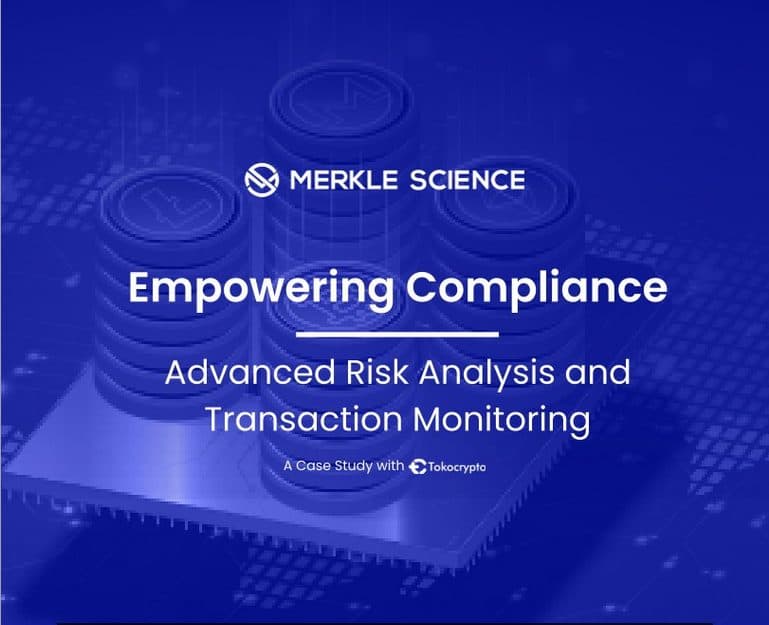 MERKLE SCIENCE

Empowering Compliance

Advanced Risk Analysis and Transaction Monitoring

A Case Study with Tokocrypto